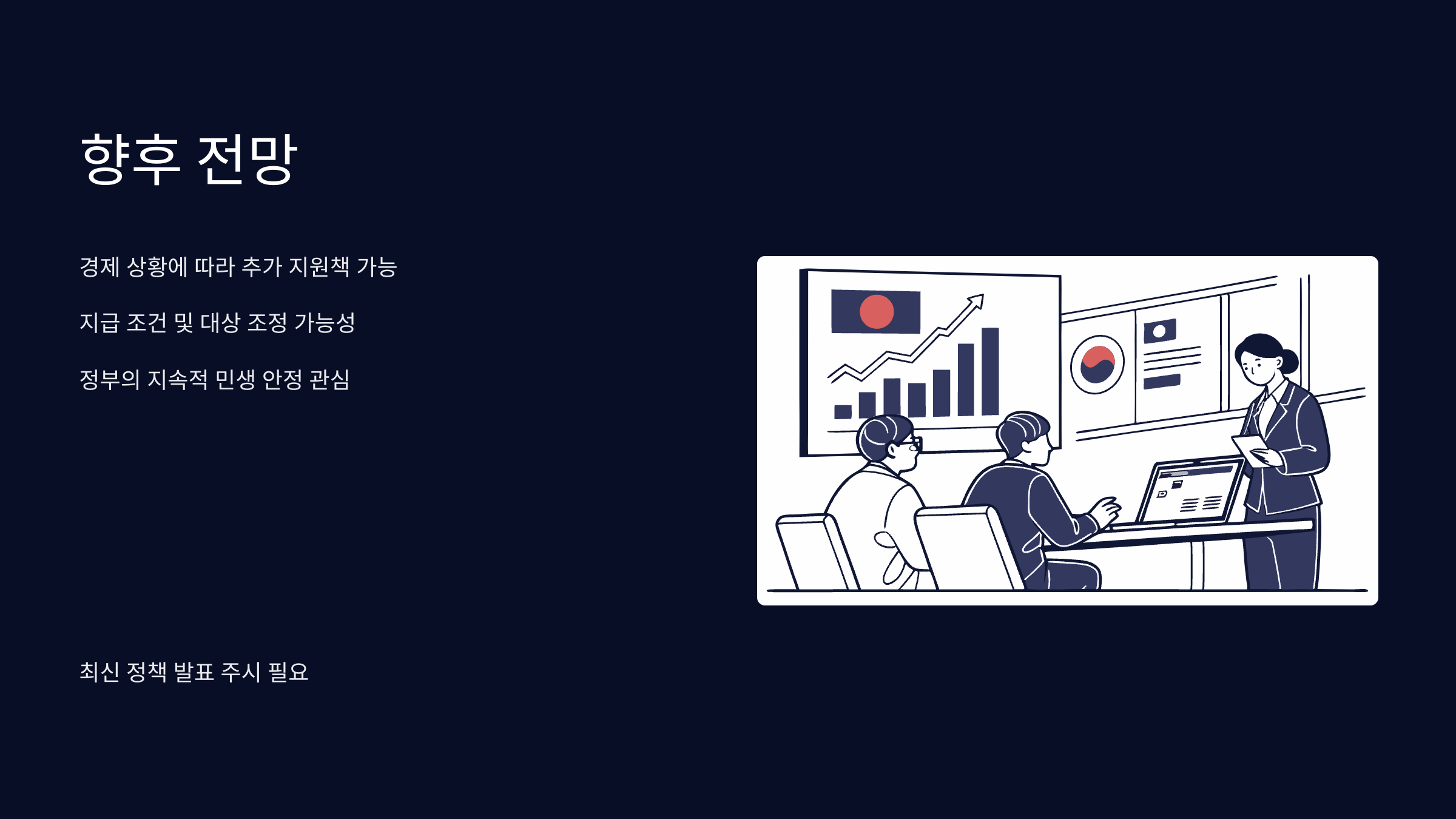 향후 전망

경제 상황에 따라 추가 지원책 가능

지급 조건 및 대상 조정 가능성

정부의 지속적 민생 안정 관심

최신 정책 발표 주시 필요